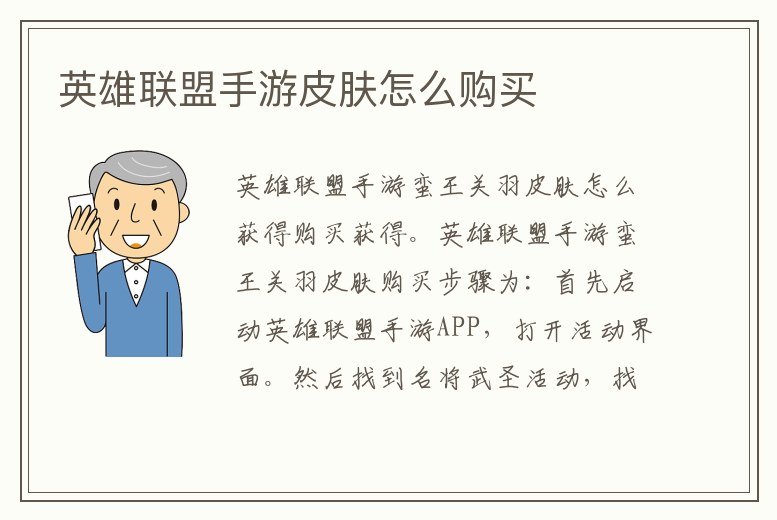 英雄联盟手游皮肤怎么购买

英雄联盟手游蛮王关羽皮肤怎么获得购买获得。英雄联盟手游蛮王关羽皮肤购买步骤为：首先启动英雄联盟手游APP，打开活动界面。然后找到名将武圣活动，找